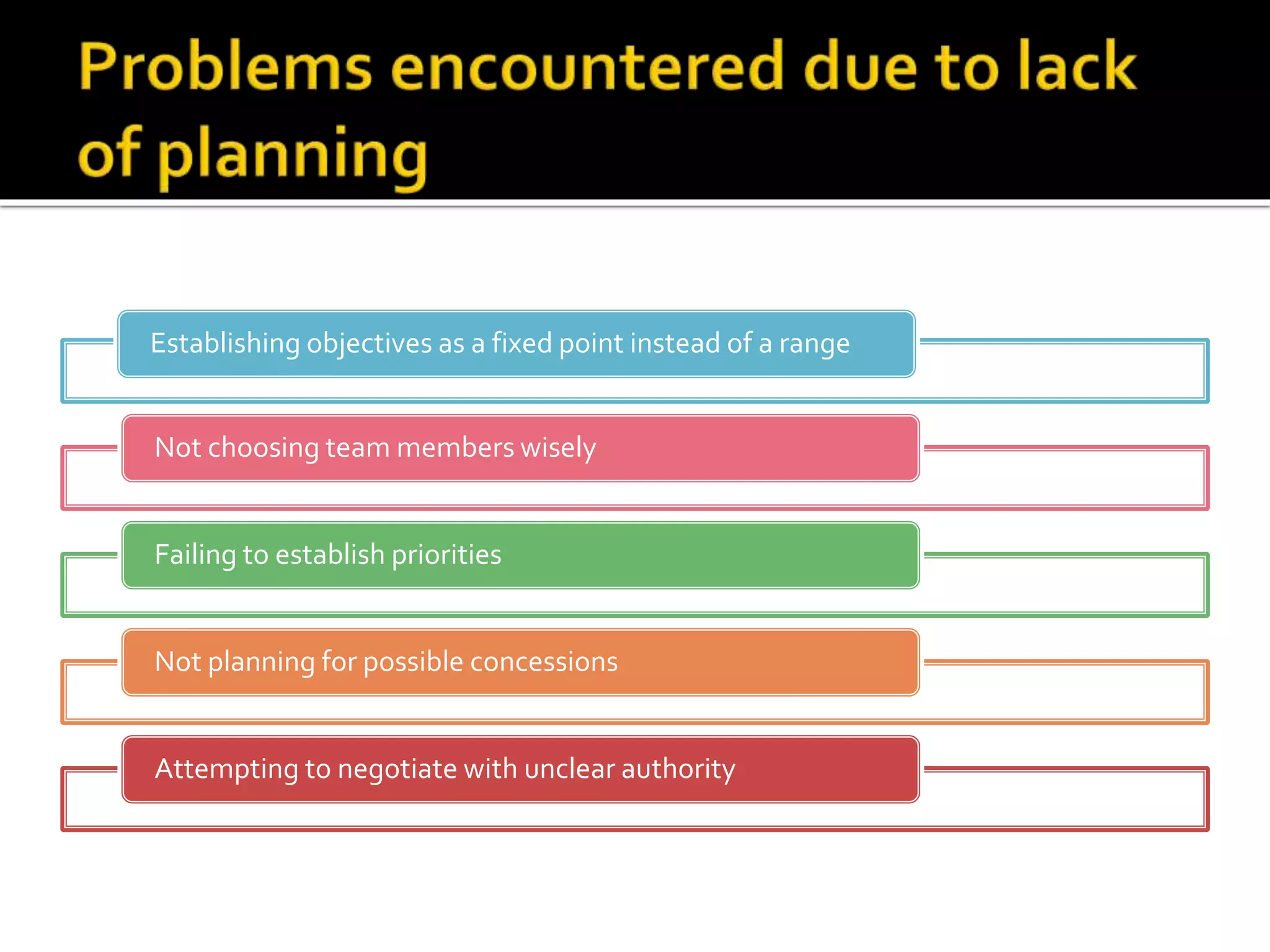 Problems encountered due to lack of planning

Establishing objectives as a fixed point instead of a range

Not choosing team members wisely

Failing to establish priorities

Not planning for possible concessions

Attempting to negotiate with unclear authority